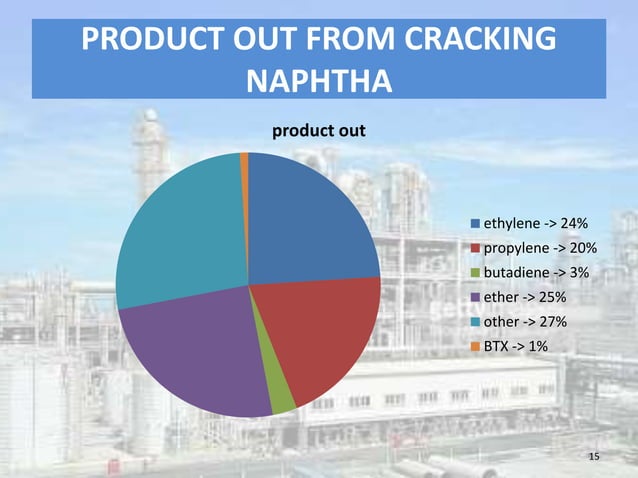 PRODUCT OUT FROM CRACKING NAPHTHA

product out

ethylene -> 24%
propylene -> 20%
butadiene -> 3%
ether -> 25%
other -> 27%
BTX -> 1%

15